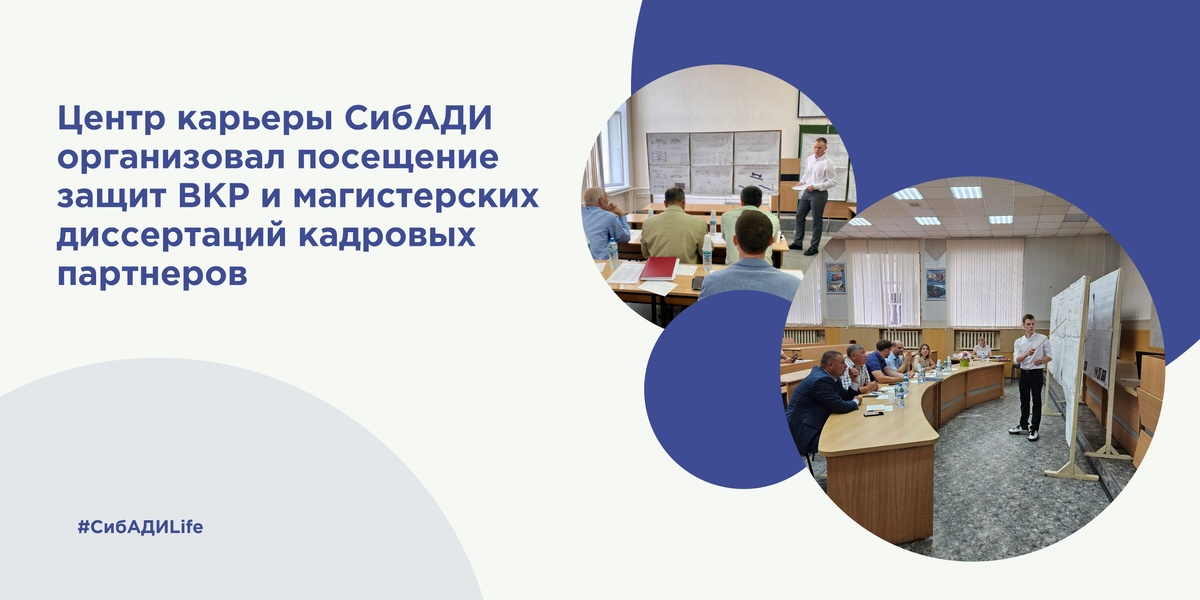 Центр карьеры СибАДИ организовал посещение защит ВКР и магистерских диссертаций кадровых партнеров

#СибАДИLife